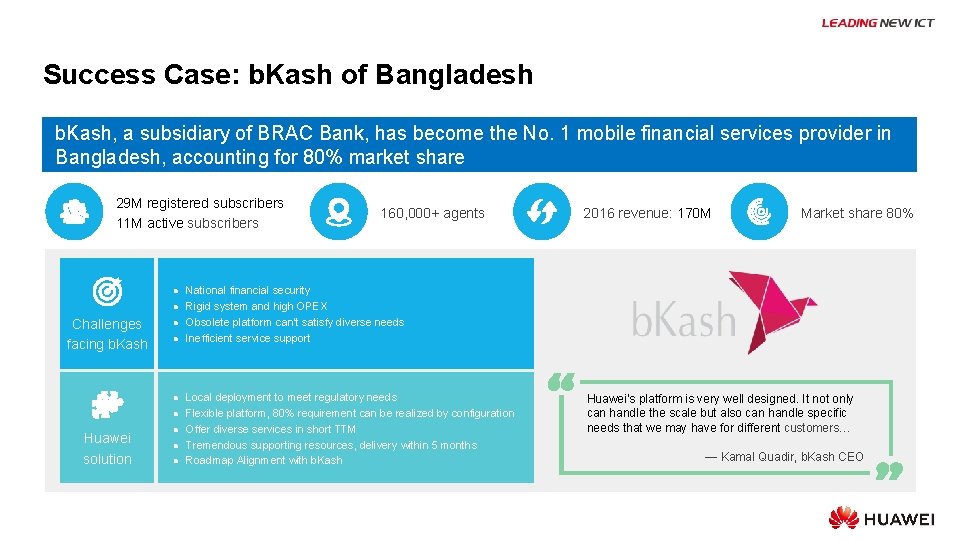 LEADING NEW ICT

Success Case: bKash of Bangladesh

bKash, a subsidiary of BRAC Bank, has become the No. 1 mobile financial services provider in Bangladesh, accounting for 80% market share

29M registered subscribers
11M active subscribers

160,000+ agents

2016 revenue: 170M

Market share 80%

Challenges facing bKash

- National financial security
- Rigid system and high OPEX
- Obsolete platform can't satisfy diverse needs
- Inefficient service support

Huawei solution

- Local deployment to meet regulatory needs
- Flexible platform, 80% requirement can be realized by configuration
- Offer diverse services in short TTM
- Tremendous supporting resources, delivery within 5 months
- Roadmap Alignment with bKash

bKash

Huawei's platform is very well designed. It not only can handle the scale but also can handle specific needs that we may have for different customers…

— Kamal Quadir, bKash CEO

HUAWEI